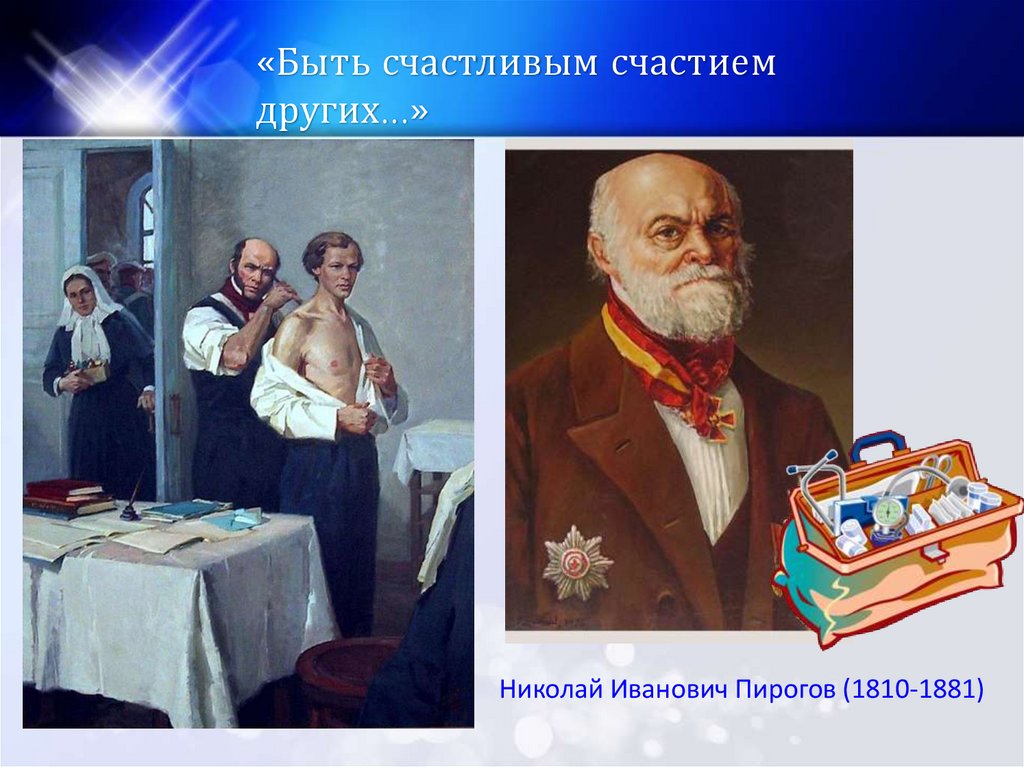 «Быть счастливым счастием других…»

Николай Иванович Пирогов (1810-1881)